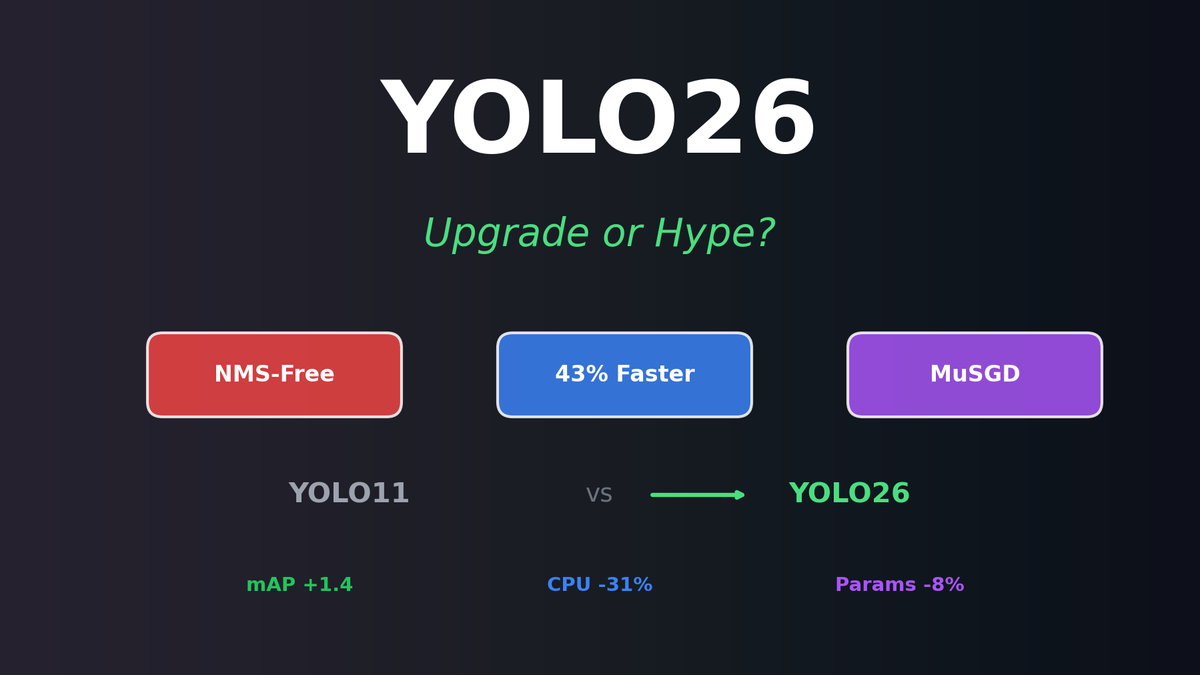 YOLO26

Upgrade or Hype?

NMS-Free

43% Faster

MuSGD

YOLO11 vs YOLO26

mAP +1.4

CPU -31%

Params -8%